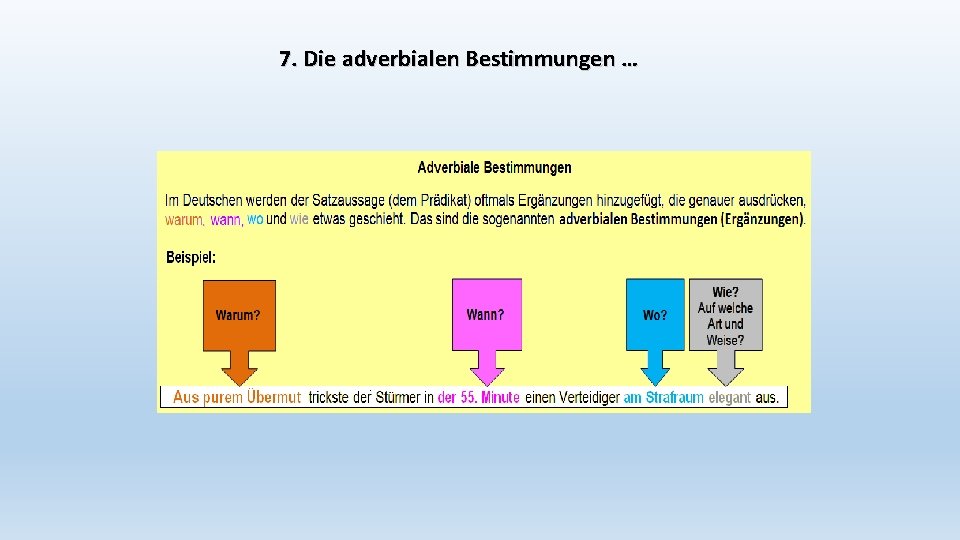 7. Die adverbialen Bestimmungen …

Adverbiale Bestimmungen

Im Deutschen werden der Satzaussage (dem Prädikat) oftmals Ergänzungen hinzugefügt, die genauer ausdrücken, warum, wann, wo und wie etwas geschieht. Das sind die sogenannten adverbialen Bestimmungen (Ergänzungen).

Beispiel:

Warum?

Wann?

Wo?

Wie? Auf welche Art und Weise?

Aus purem Übermut trickste der Stürmer in der 55. Minute einen Verteidiger am Strafraum elegant aus.